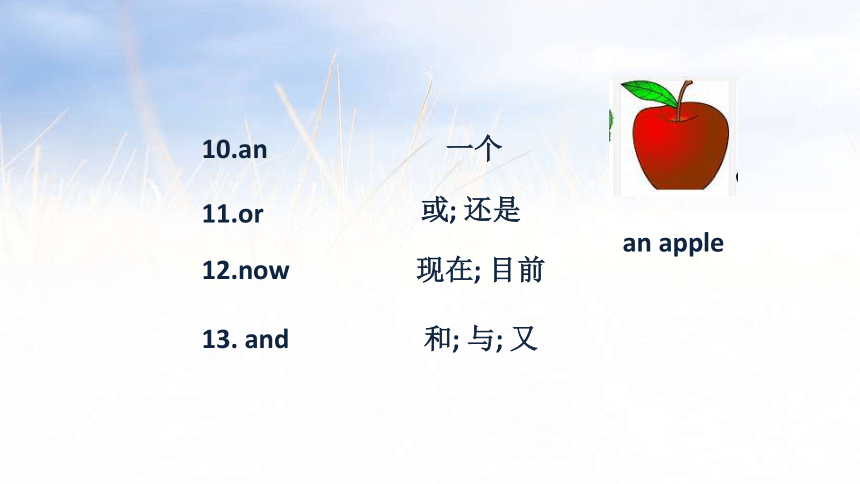 10.an 一个

11.or 或; 还是

12.now 现在; 目前

13. and 和; 与; 又

an apple